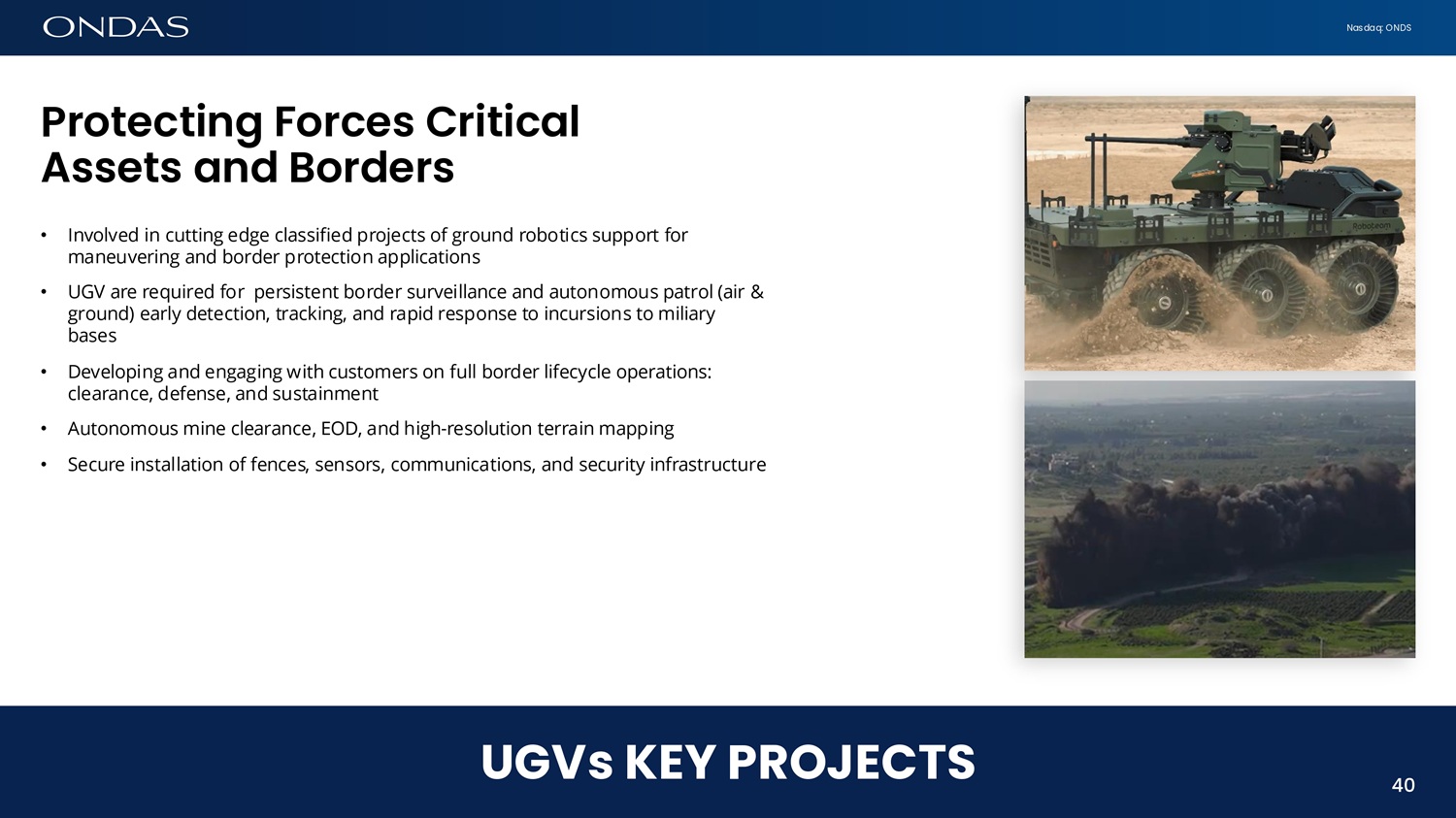 ONDAS

Nasdaq: ONDS

Protecting Forces Critical Assets and Borders

• Involved in cutting edge classified projects of ground robotics support for maneuvering and border protection applications

• UGV are required for persistent border surveillance and autonomous patrol (air & ground) early detection, tracking, and rapid response to incursions to miliary bases

• Developing and engaging with customers on full border lifecycle operations: clearance, defense, and sustainment

• Autonomous mine clearance, EOD, and high-resolution terrain mapping

• Secure installation of fences, sensors, communications, and security infrastructure

Roboteam

UGVs KEY PROJECTS

40